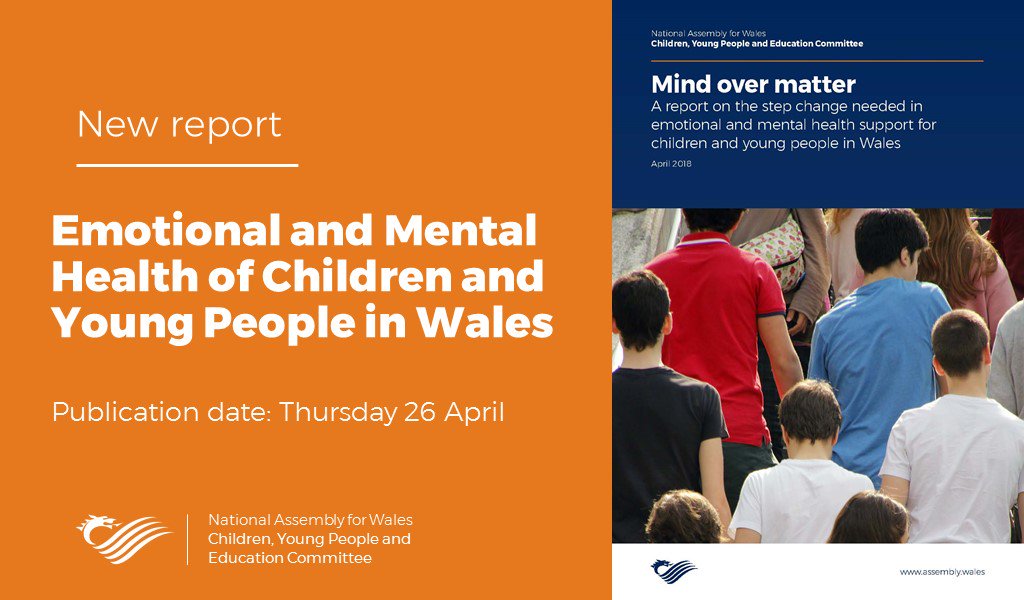 New report

Emotional and Mental Health of Children and Young People in Wales

Publication date: Thursday 26 April

National Assembly for Wales
Children, Young People and Education Committee

National Assembly for Wales
Children, Young People and Education Committee

Mind over matter
A report on the step change needed in emotional and mental health support for children and young people in Wales

April 2018

www.assembly.wales